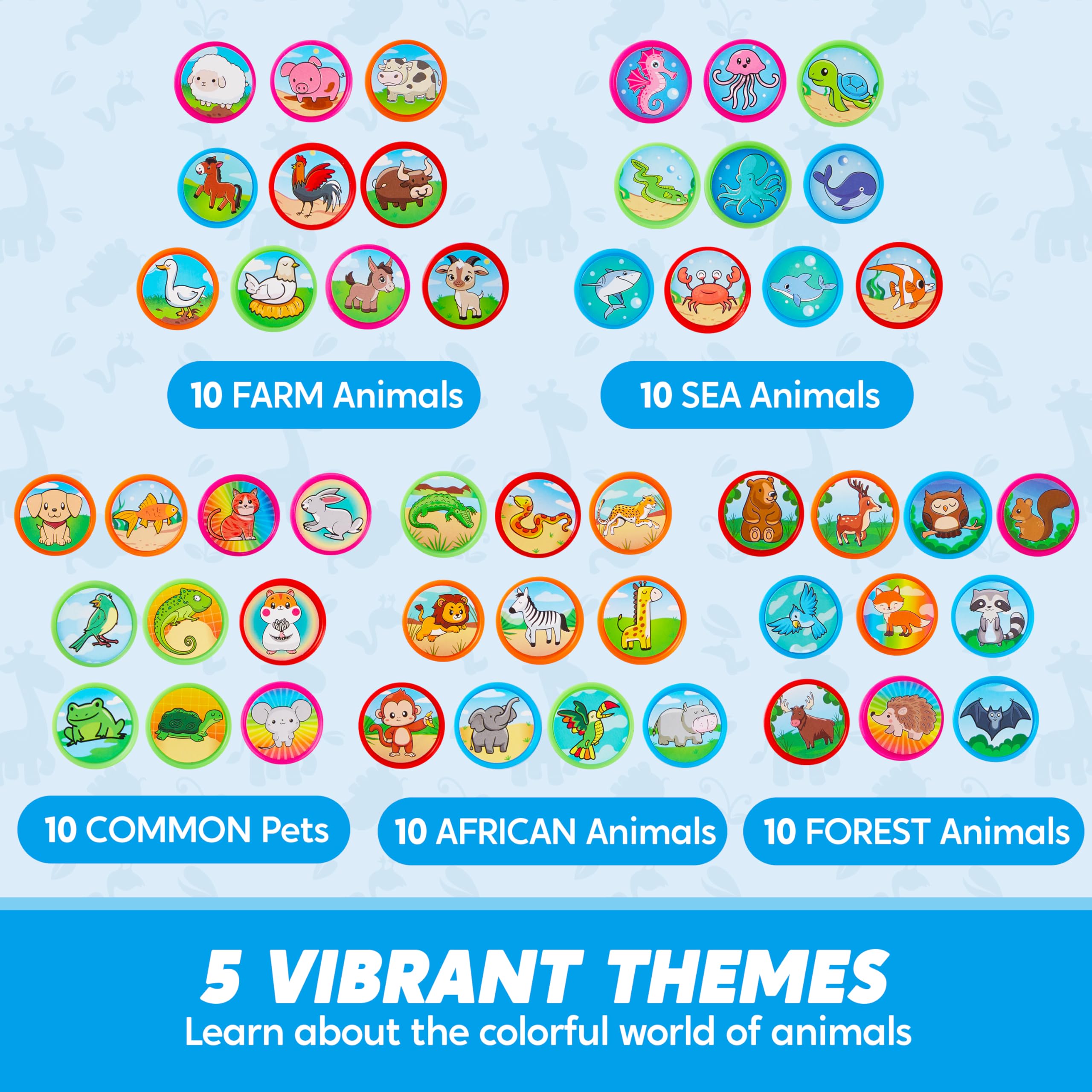 10 FARM Animals

10 SEA Animals

10 COMMON Pets

10 AFRICAN Animals

10 FOREST Animals

5 VIBRANT THEMES
Learn about the colorful world of animals